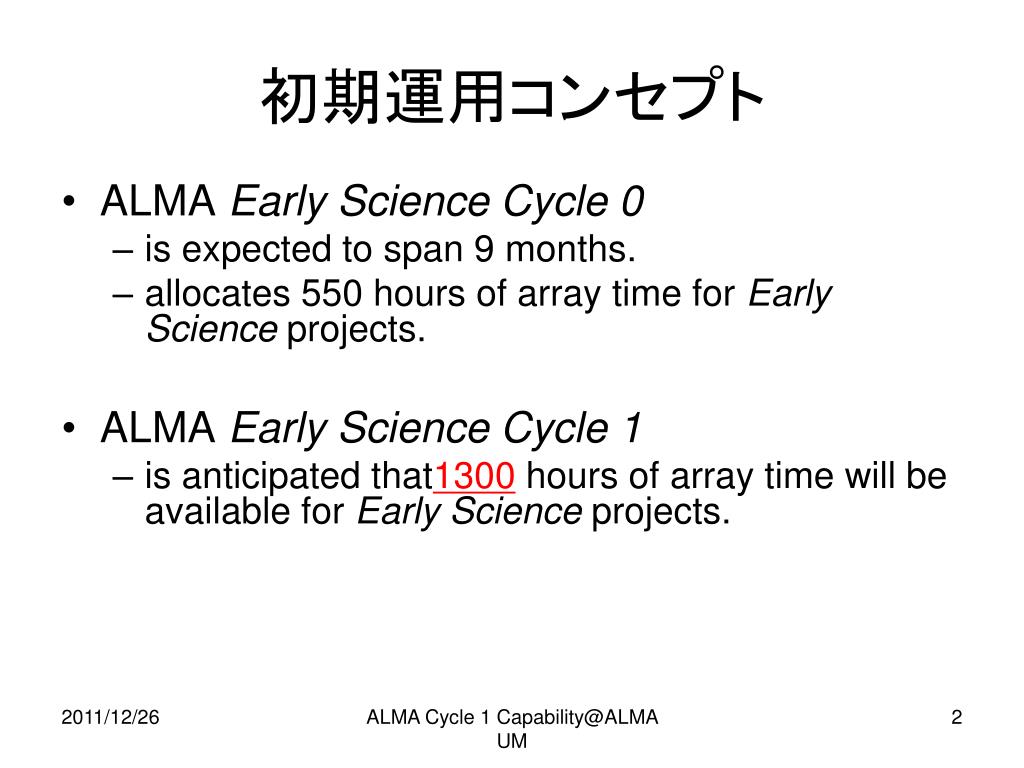 初期運用コンセプト

• ALMA Early Science Cycle 0
– is expected to span 9 months.
– allocates 550 hours of array time for Early Science projects.

• ALMA Early Science Cycle 1
– is anticipated that1300 hours of array time will be available for Early Science projects.

2011/12/26

ALMA Cycle 1 Capability@ALMA UM

2